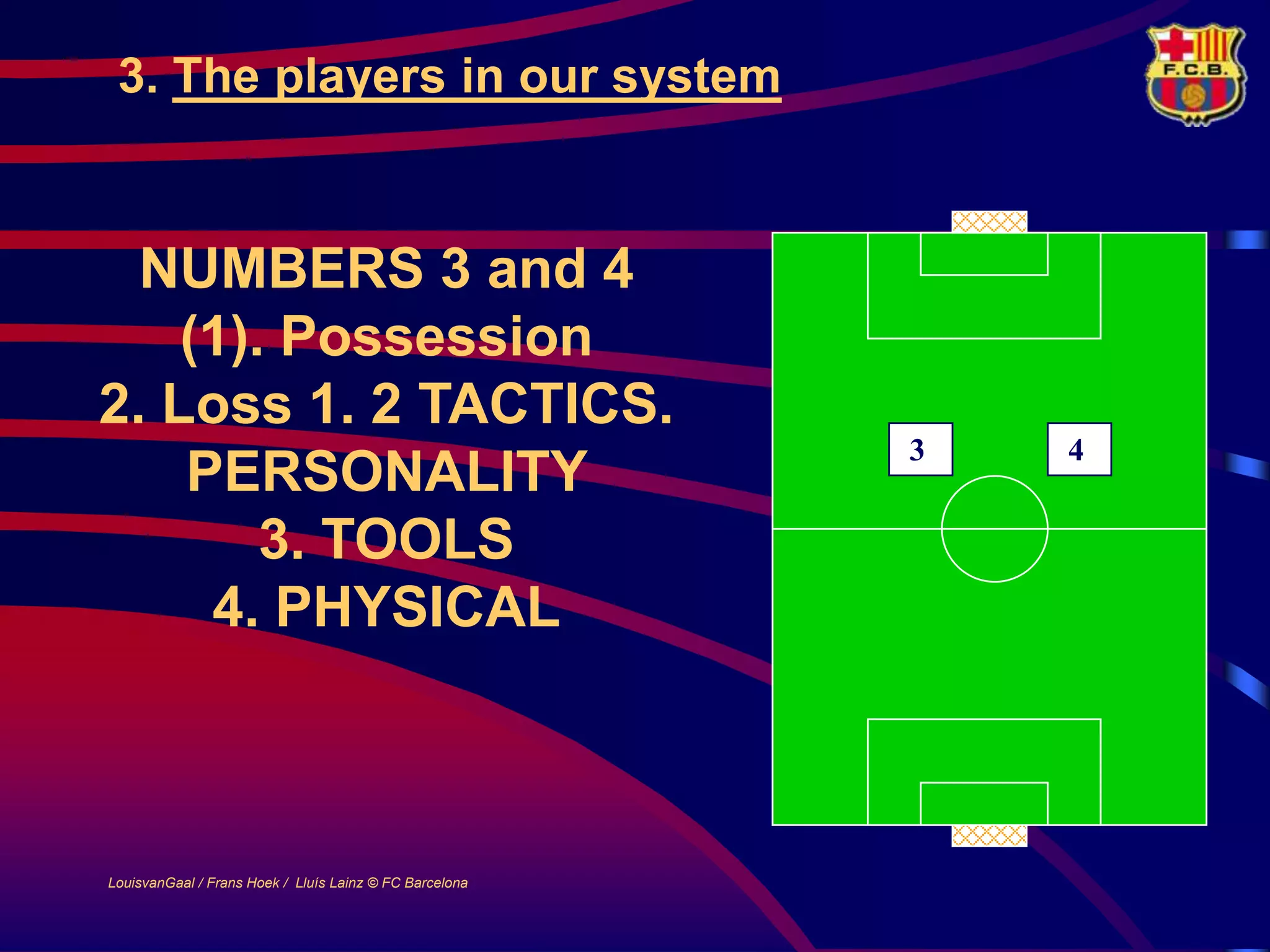 3. The players in our system

F.C.B.

NUMBERS 3 and 4
(1). Possession
2. Loss 1. 2 TACTICS.
PERSONALITY
3. TOOLS
4. PHYSICAL

3

4

LouisvanGaal / Frans Hoek / Lluís Lainz © FC Barcelona